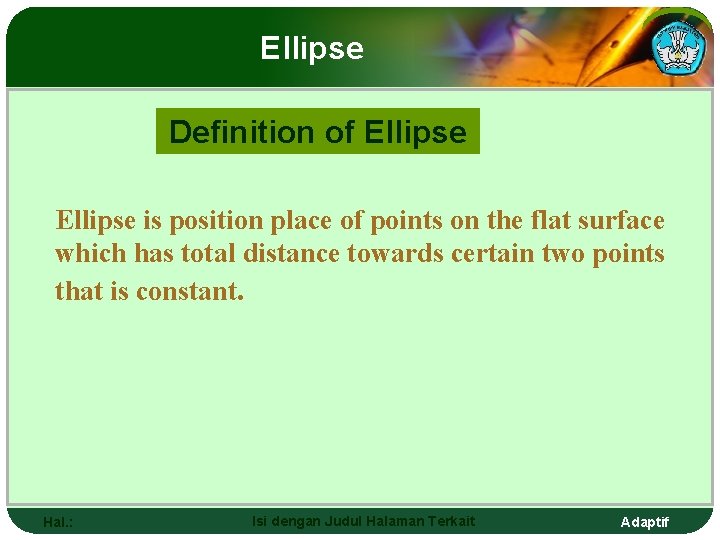 Ellipse

Definition of Ellipse

Ellipse is position place of points on the flat surface which has total distance towards certain two points that is constant.

Hal.:

Isi dengan Judul Halaman Terkait

Adaptif